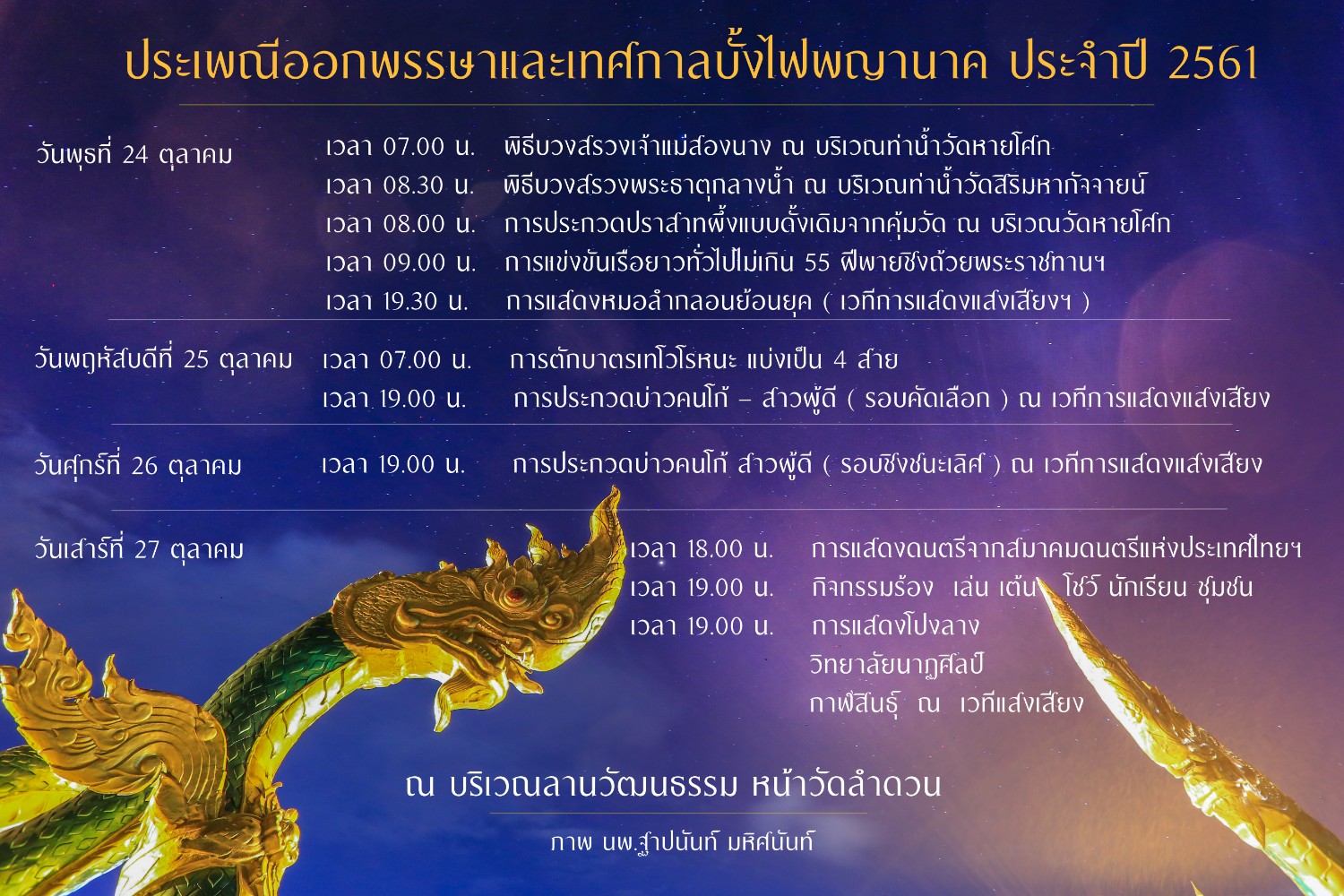 ประเพณีออกพรรษาและเทศกาลบั้งไฟพญานาค ประจำปี 2561

วันพุธที่ 24 ตุลาคม
เวลา 07.00 น. พิธีบวงสรวงเจ้าแม่สองนาง ณ บริเวณท่าน้ำวัดหายโศก
เวลา 08.30 น. พิธีบวงสรวงพระธาตุกลางน้ำ ณ บริเวณท่าน้ำวัดสิริมหากัจจายน์
เวลา 08.00 น. การประกวดปราสาทผึ้งแบบดั้งเดิมจากคุ้มวัด ณ บริเวณวัดหายโศก
เวลา 09.00 น. การแข่งขันเรือยาวทั่วไปไม่เกิน 55 ฝีพายชิงถ้วยพระราชทานฯ
เวลา 19.30 น. การแสดงหมอลำกลอนย้อนยุค ( เวทีการแสดงแสงเสียงฯ )

วันพฤหัสบดีที่ 25 ตุลาคม
เวลา 07.00 น. การตักบาตรเทโวโรหนะ แบ่งเป็น 4 สาย
เวลา 19.00 น. การประกวดบ่าวคนโก้ – สาวผู้ดี ( รอบคัดเลือก ) ณ เวทีการแสดงแสงเสียง

วันศุกร์ที่ 26 ตุลาคม
เวลา 19.00 น. การประกวดบ่าวคนโก้ สาวผู้ดี ( รอบชิงชนะเลิศ ) ณ เวทีการแสดงแสงเสียง

วันเสาร์ที่ 27 ตุลาคม
เวลา 18.00 น. การแสดงดนตรีจากสมาคมดนตรีแห่งประเทศไทยฯ
เวลา 19.00 น. กิจกรรมร้อง เล่น เต้น โชว์ นักเรียน ชุมชน
เวลา 19.00 น. การแสดงโปงลาง วิทยาลัยนาฏศิลป์ กาฬสินธุ์ ณ เวทีแสงเสียง

ณ บริเวณลานวัฒนธรรม หน้าวัดลำดวน

ภาพ นพ.ฐาปนันท์ มหิศนันท์